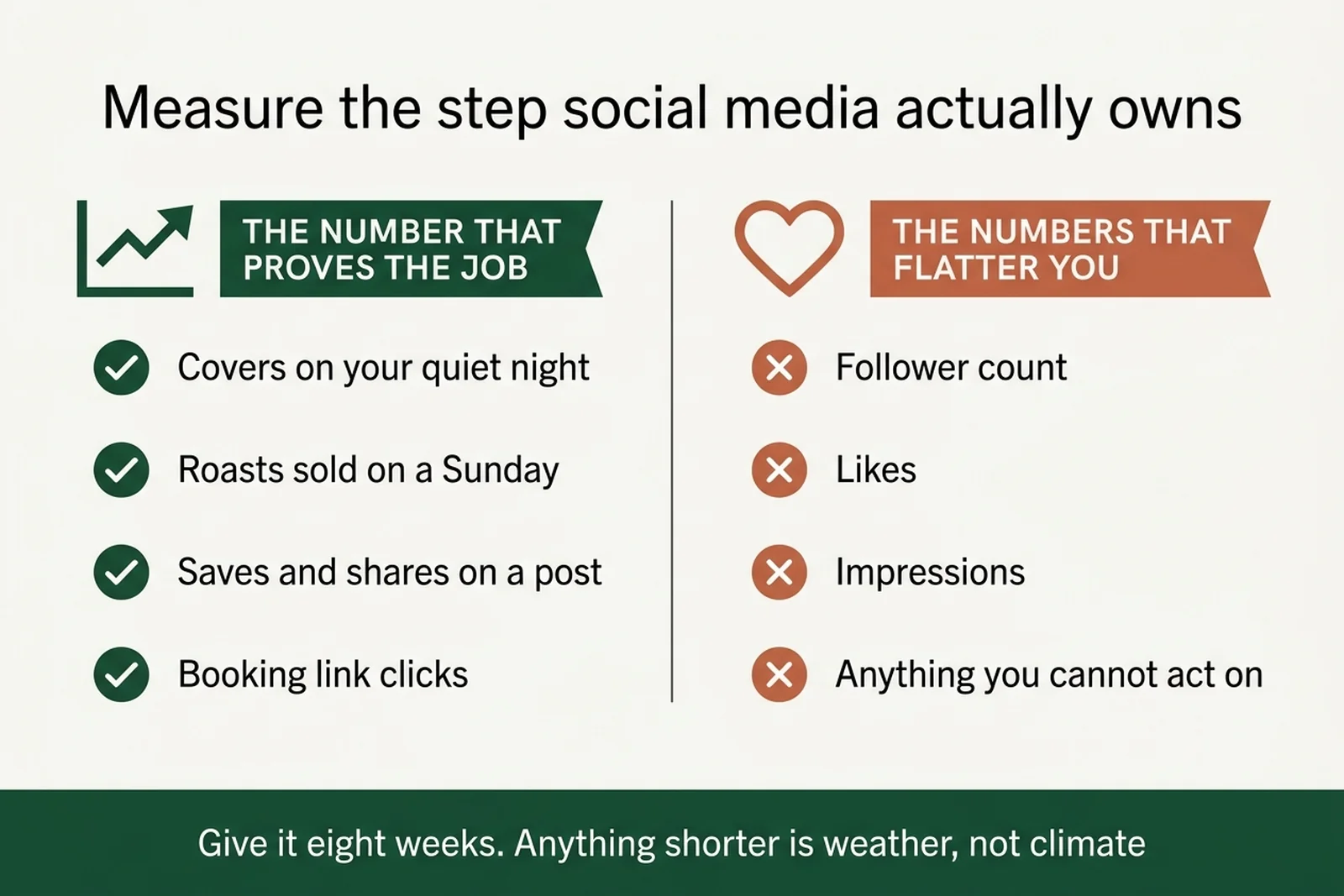 Measure the step social media actually owns

THE NUMBER THAT PROVES THE JOB

Covers on your quiet night

Roasts sold on a Sunday

Saves and shares on a post

Booking link clicks

THE NUMBERS THAT FLATTER YOU

Follower count

Likes

Impressions

Anything you cannot act on

Give it eight weeks. Anything shorter is weather, not climate